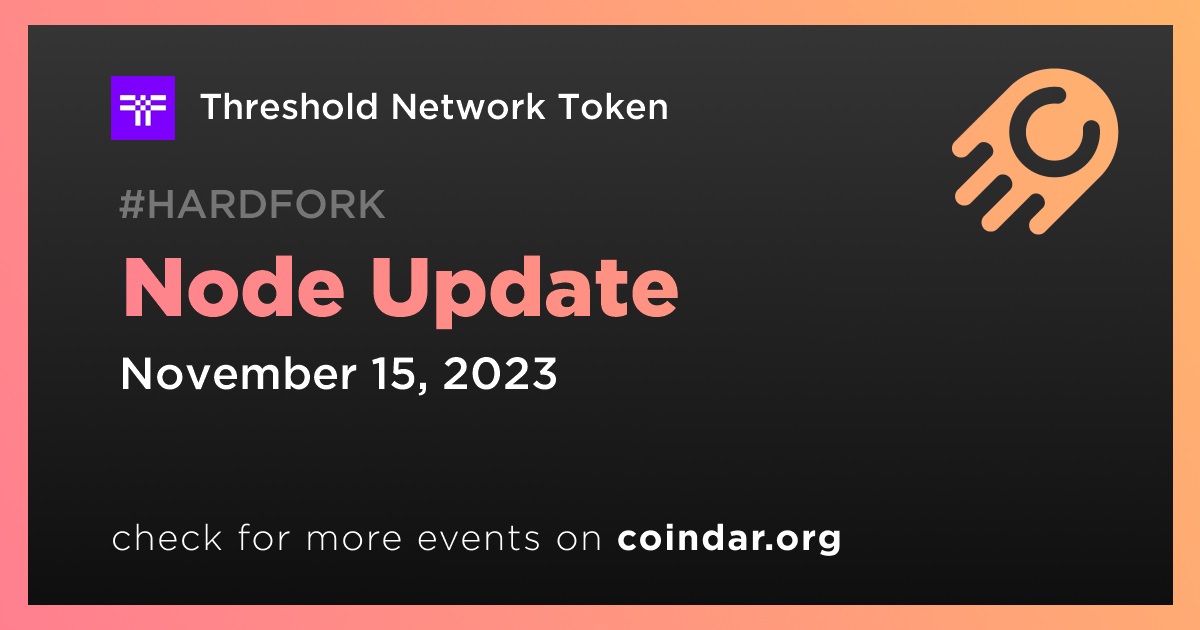 Threshold Network Token

#HARDFORK

Node Update

November 15, 2023

check for more events on coindar.org